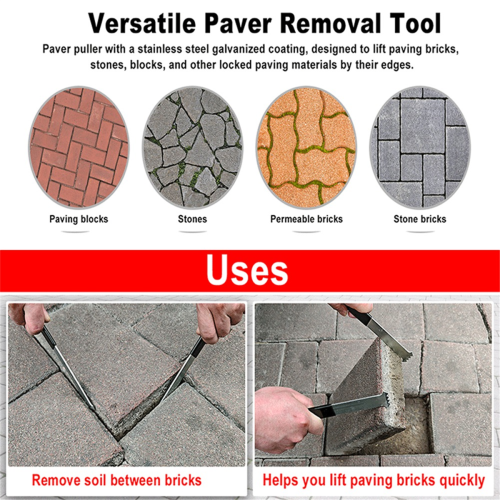 Versatile Paver Removal Tool

Paver puller with a stainless steel galvanized coating, designed to lift paving bricks, stones, blocks, and other locked paving materials by their edges.

Paving blocks

Stones

Permeable bricks

Stone bricks

Uses

Remove soil between bricks

Helps you lift paving bricks quickly